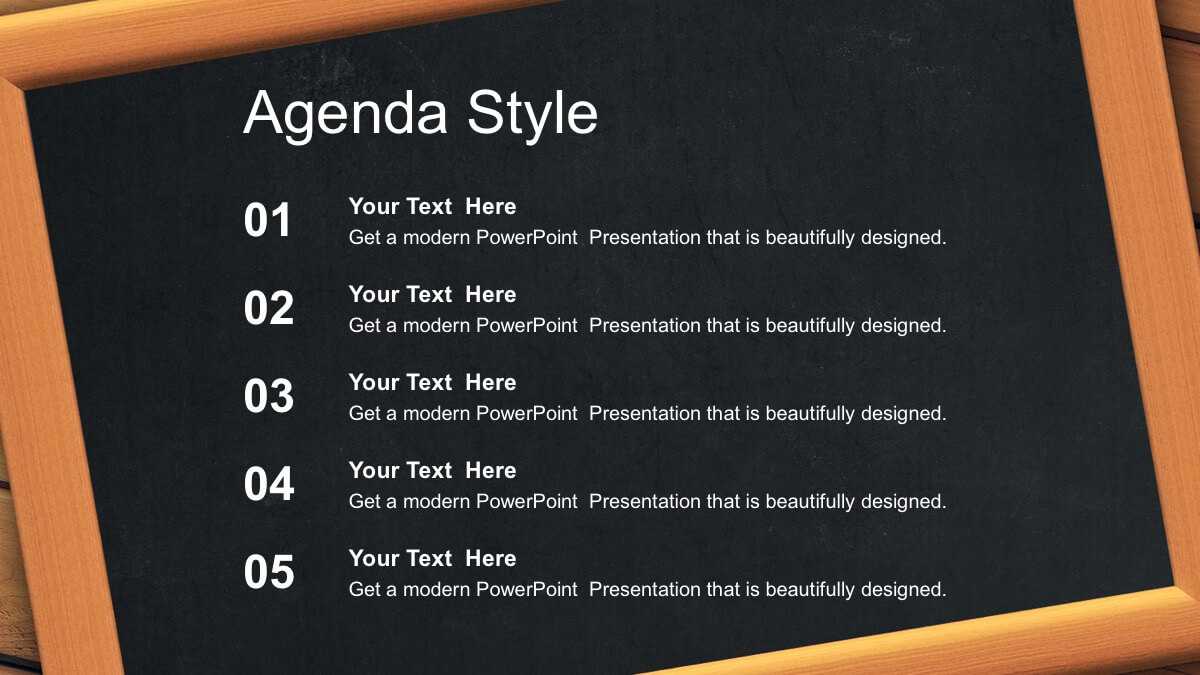 Agenda Style

01
Your Text Here
Get a modern PowerPoint Presentation that is beautifully designed.

02
Your Text Here
Get a modern PowerPoint Presentation that is beautifully designed.

03
Your Text Here
Get a modern PowerPoint Presentation that is beautifully designed.

04
Your Text Here
Get a modern PowerPoint Presentation that is beautifully designed.

05
Your Text Here
Get a modern PowerPoint Presentation that is beautifully designed.